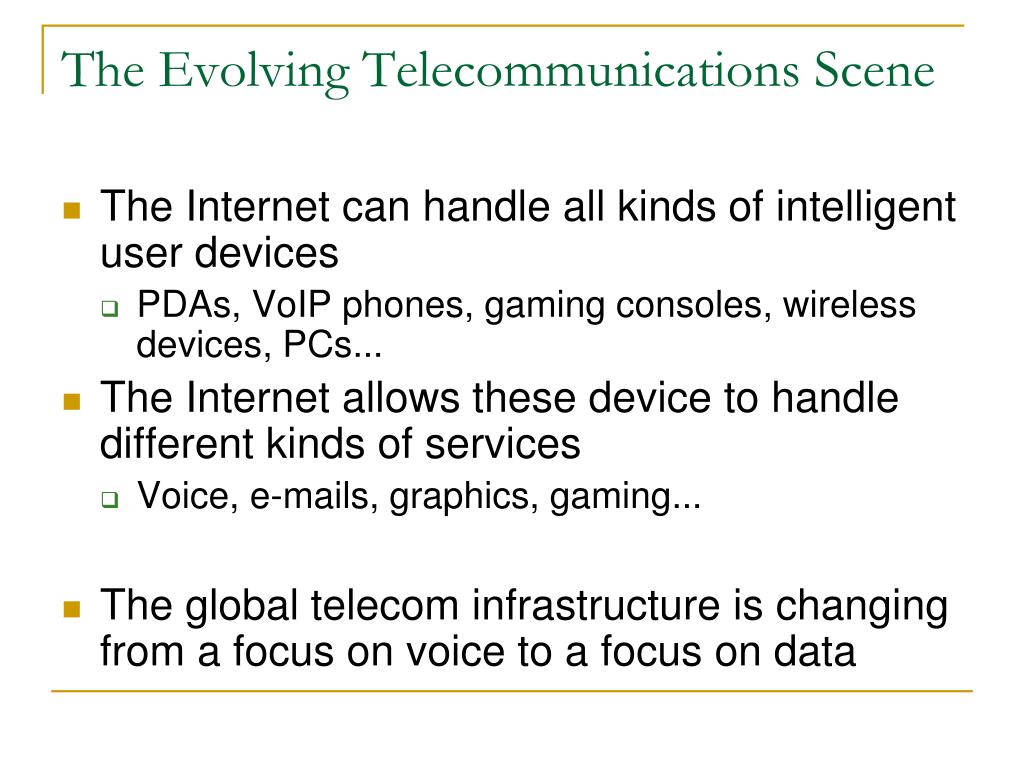 The Evolving Telecommunications Scene

The Internet can handle all kinds of intelligent user devices

PDAs, VoIP phones, gaming consoles, wireless devices, PCs...

The Internet allows these device to handle different kinds of services

Voice, e-mails, graphics, gaming...

The global telecom infrastructure is changing from a focus on voice to a focus on data